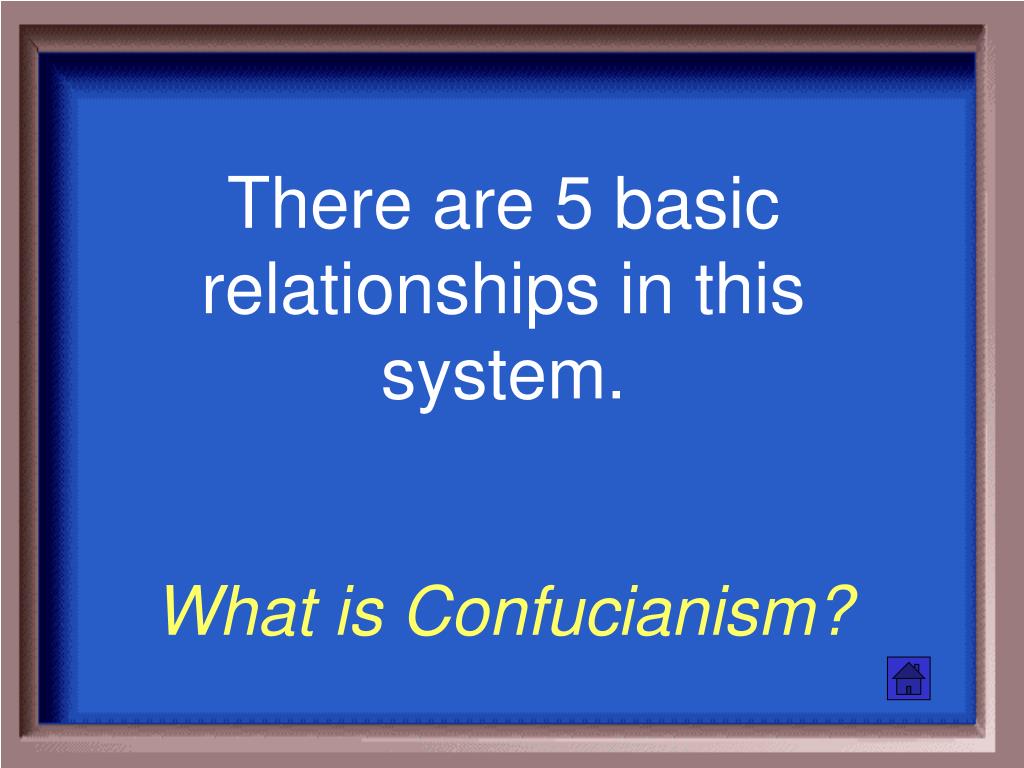 There are 5 basic relationships in this system.

What is Confucianism?